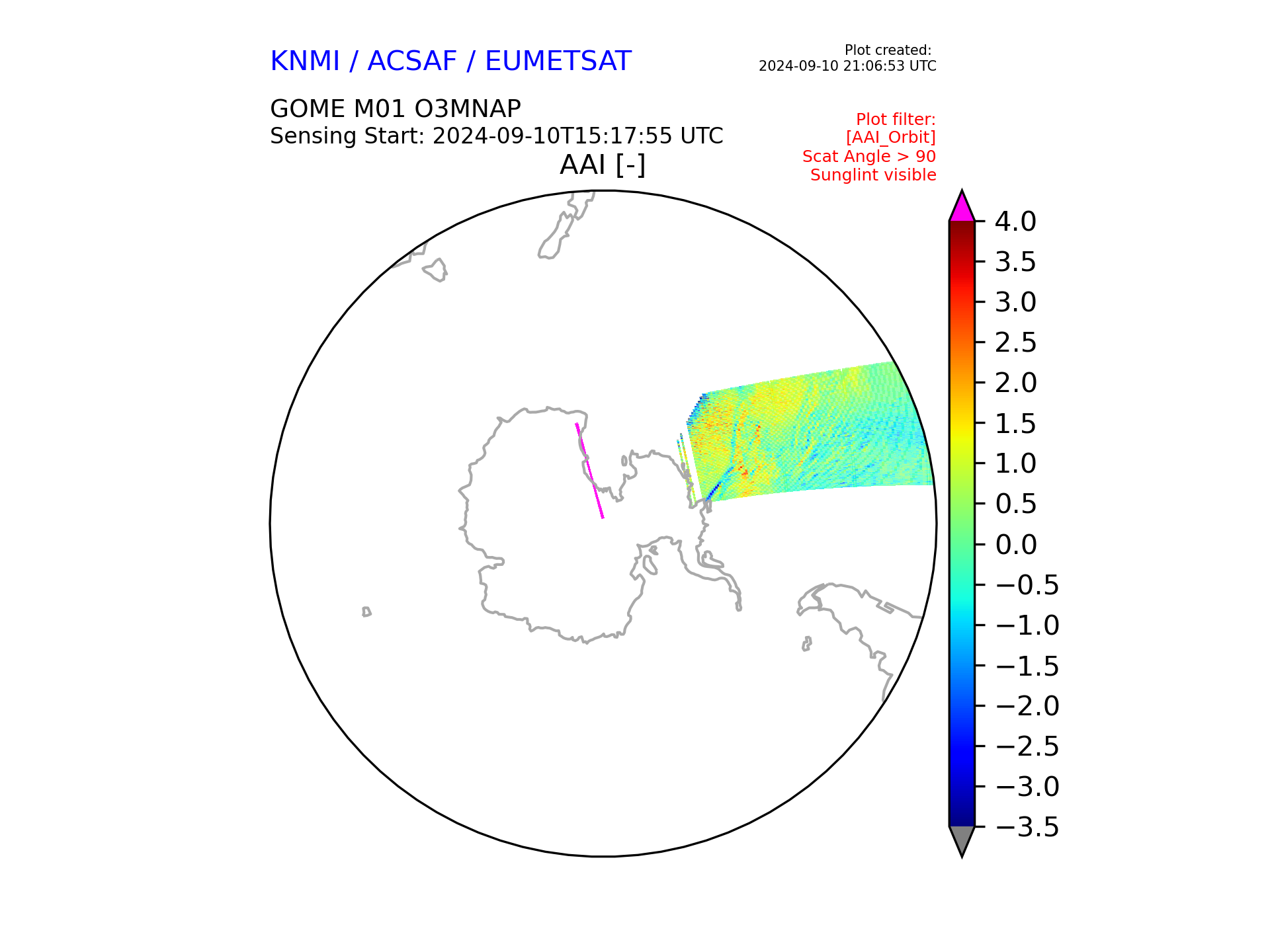 KNMI / ACSAF / EUMETSAT

Plot created:
2024-09-10 21:06:53 UTC

GOME M01 O3MNAP
Sensing Start: 2024-09-10T15:17:55 UTC

Plot filter:
[AAI_Orbit]
Scat Angle > 90
Sunglint visible

AAI [-]

4.0
3.5
3.0
2.5
2.0
1.5
1.0
0.5
0.0
−0.5
−1.0
−1.5
−2.0
−2.5
−3.0
−3.5